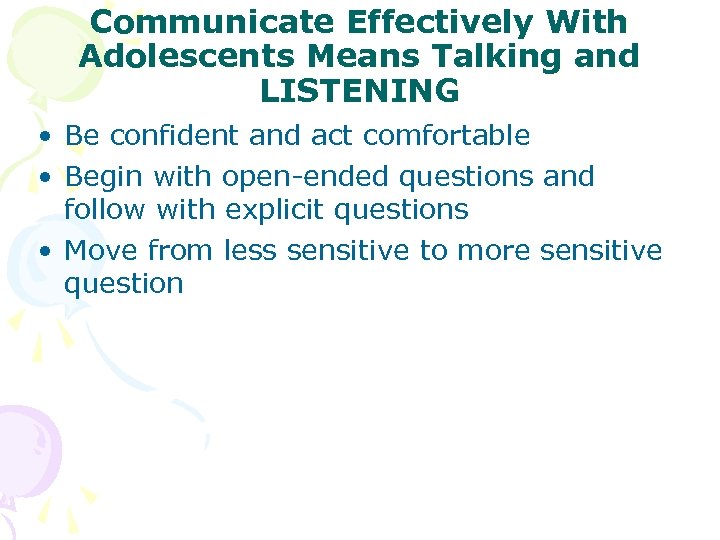 Communicate Effectively With Adolescents Means Talking and LISTENING

• Be confident and act comfortable
• Begin with open-ended questions and follow with explicit questions
• Move from less sensitive to more sensitive question